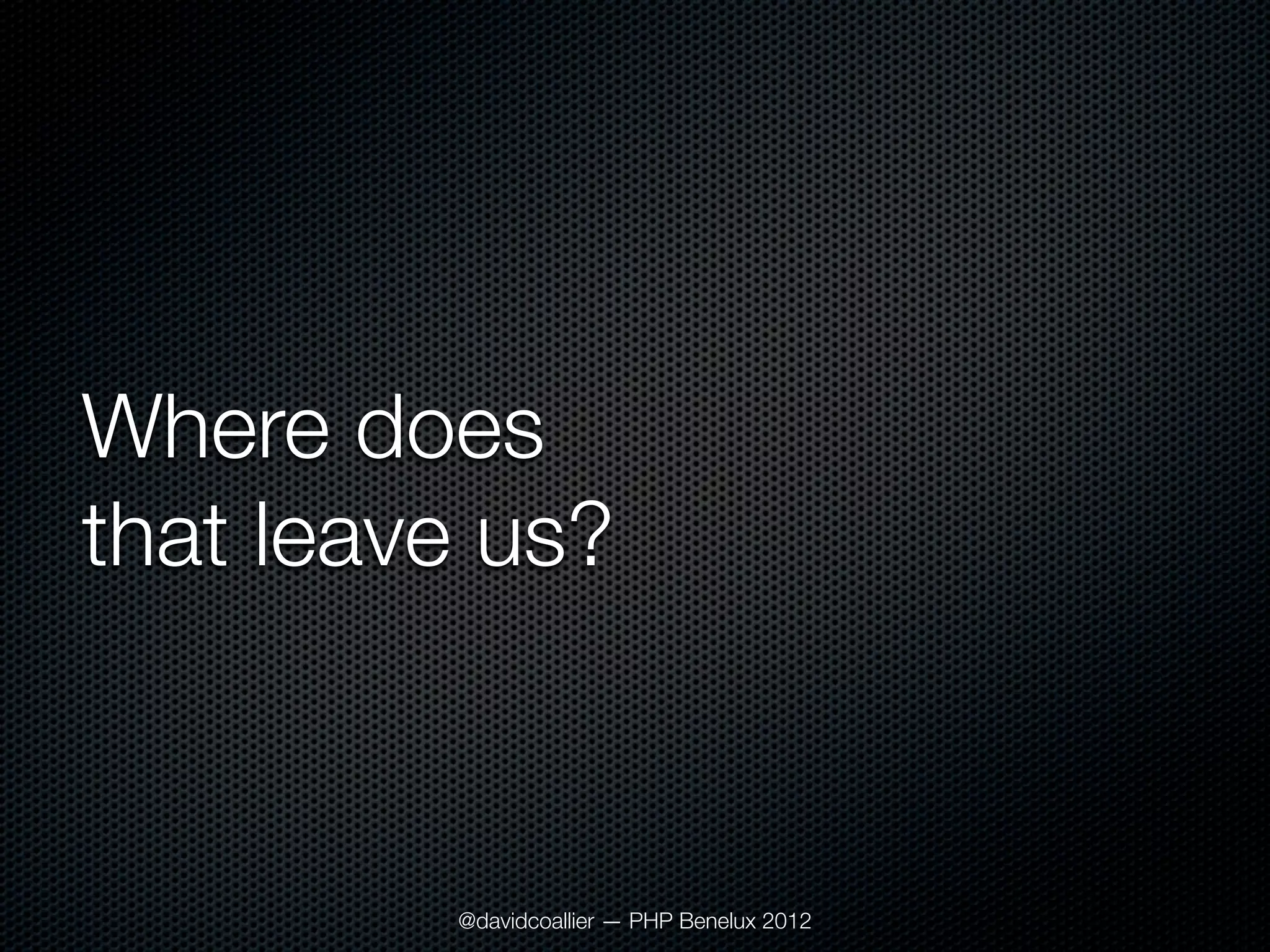 Where does that leave us?

@davidcoallier — PHP Benelux 2012